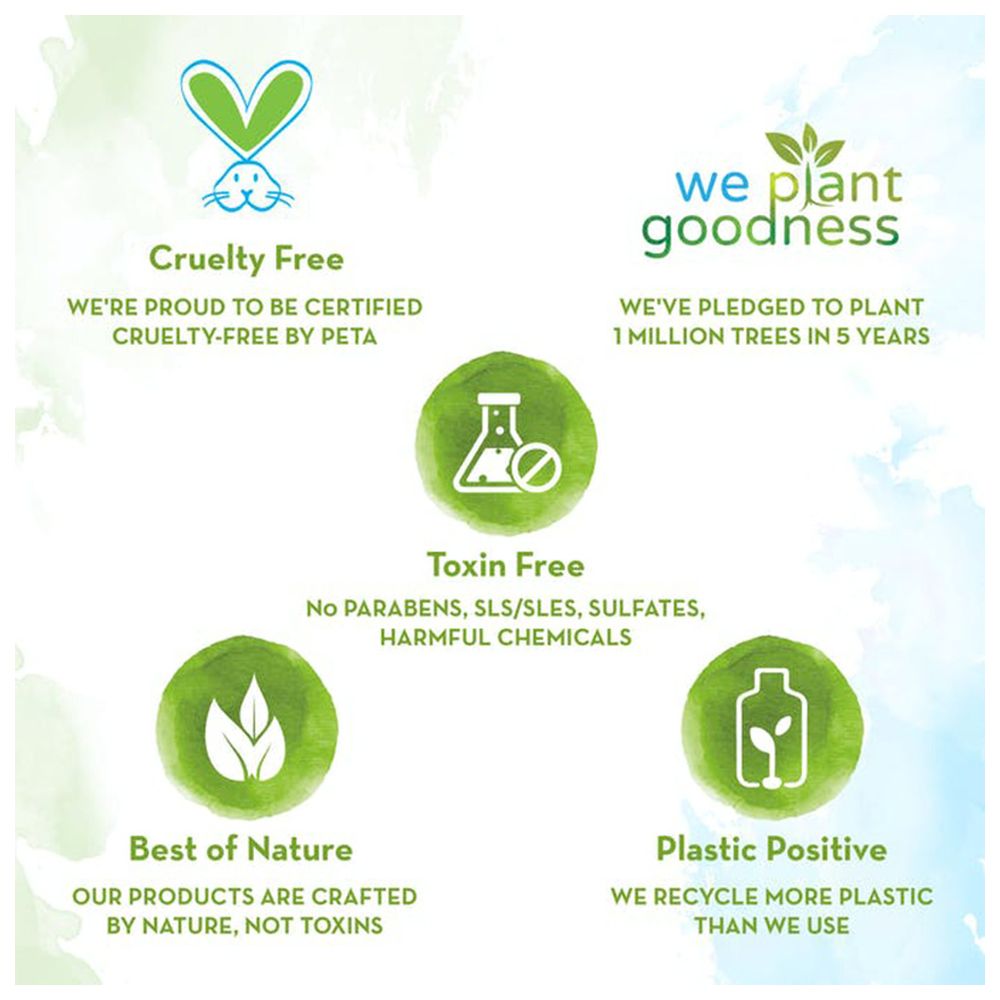 Cruelty Free

WE'RE PROUD TO BE CERTIFIED CRUELTY-FREE BY PETA

we plant goodness

WE'VE PLEDGED TO PLANT 1 MILLION TREES IN 5 YEARS

Toxin Free

No PARABENS, SLS/SLES, SULFATES, HARMFUL CHEMICALS

Best of Nature

OUR PRODUCTS ARE CRAFTED BY NATURE, NOT TOXINS

Plastic Positive

WE RECYCLE MORE PLASTIC THAN WE USE